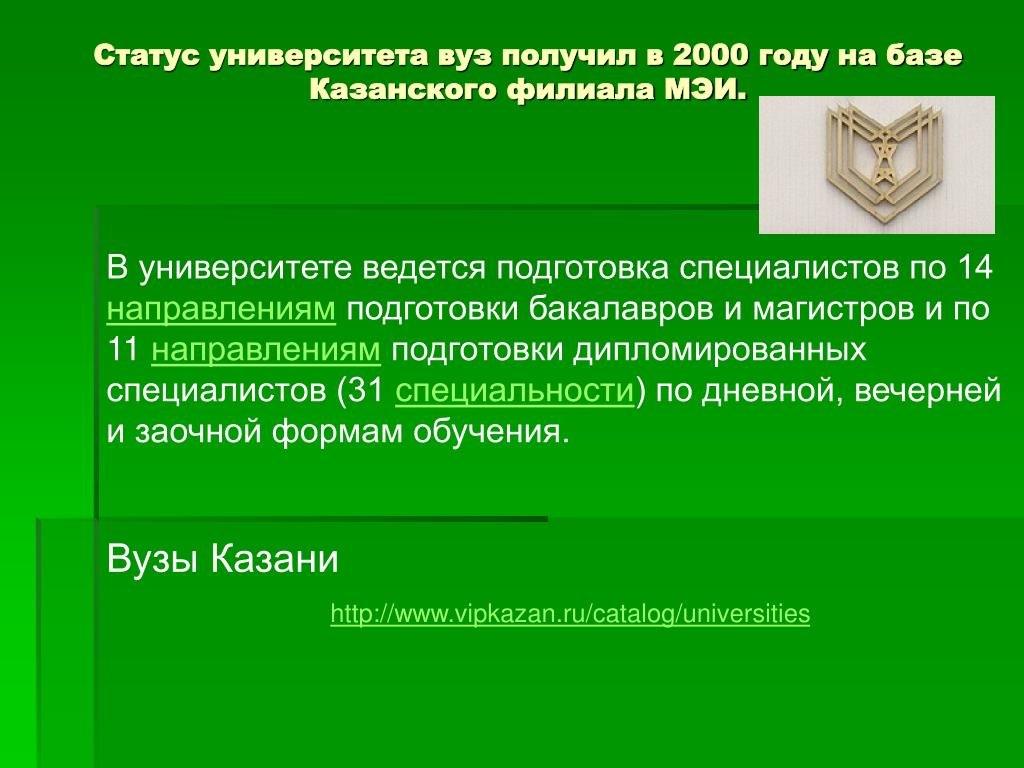 Статус университета вуз получил в 2000 году на базе Казанского филиала МЭИ.

В университете ведется подготовка специалистов по 14 направлениям подготовки бакалавров и магистров и по 11 направлениям подготовки дипломированных специалистов (31 специальности) по дневной, вечерней и заочной формам обучения.

Вузы Казани

http://www.vipkazan.ru/catalog/universities